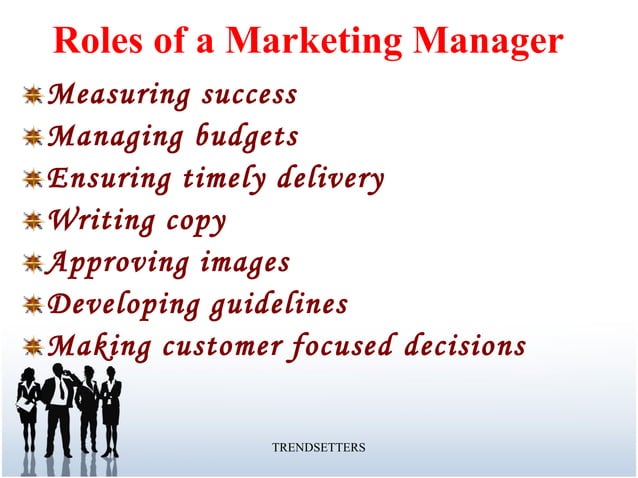 Roles of a Marketing Manager

Measuring success
Managing budgets
Ensuring timely delivery
Writing copy
Approving images
Developing guidelines
Making customer focused decisions

TRENDSETTERS